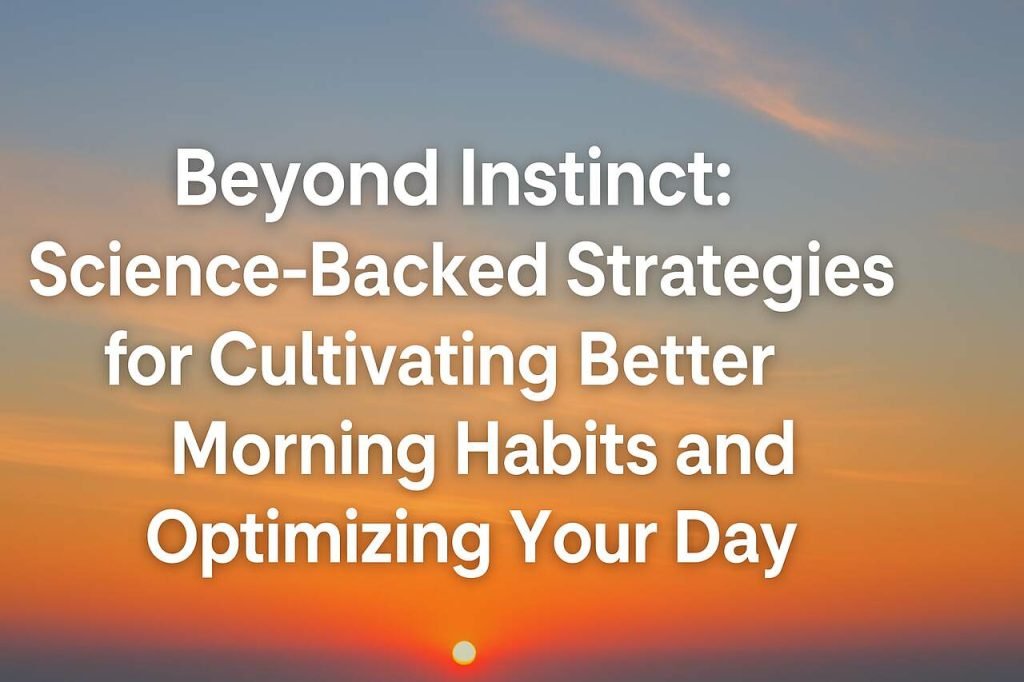 Beyond Instinct: Science-Backed Strategies for Cultivating Better Morning Habits and Optimizing Your Day